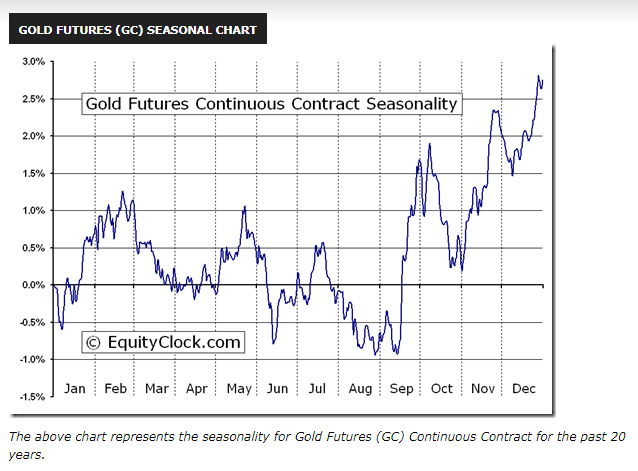 GOLD FUTURES (GC) SEASONAL CHART

Gold Futures Continuous Contract Seasonality

3.0%
2.5%
2.0%
1.5%
1.0%
0.5%
0.0%
-0.5%
-1.0%
-1.5%

© EquityClock.com

Jan Feb Mar Apr May Jun Jul Aug Sep Oct Nov Dec

The above chart represents the seasonality for Gold Futures (GC) Continuous Contract for the past 20 years.